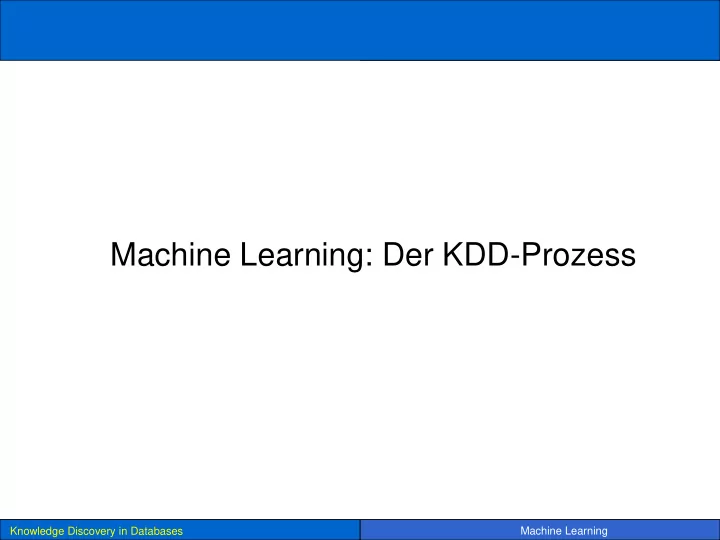 Machine Learning: Der KDD-Prozess

Knowledge Discovery in Databases

Machine Learning